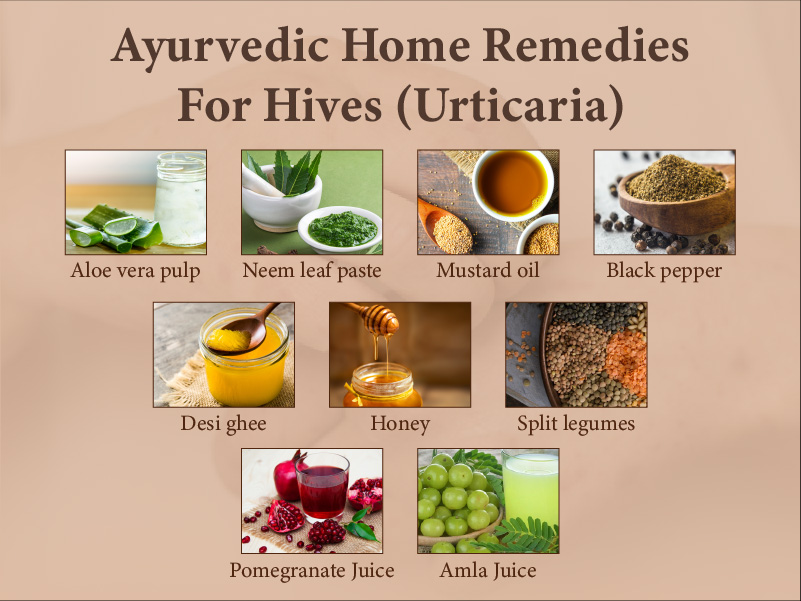 Ayurvedic Home Remedies For Hives (Urticaria)

Aloe vera pulp

Neem leaf paste

Mustard oil

Black pepper

Desi ghee

Honey

Split legumes

Pomegranate Juice

Amla Juice